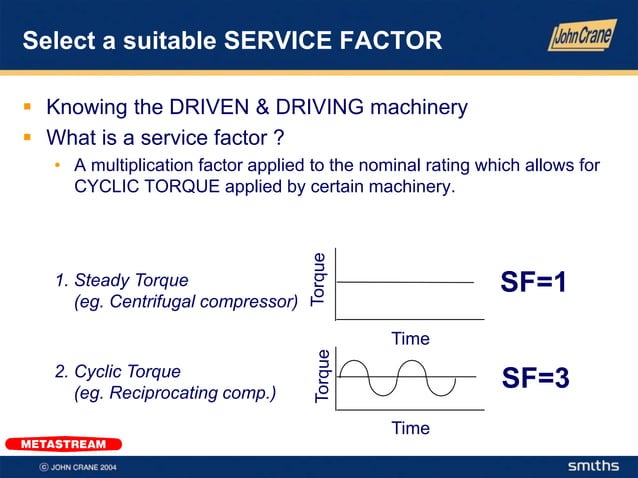 Select a suitable SERVICE FACTOR

John Crane

- Knowing the DRIVEN & DRIVING machinery
- What is a service factor ?
  - A multiplication factor applied to the nominal rating which allows for CYCLIC TORQUE applied by certain machinery.

1. Steady Torque (eg. Centrifugal compressor)

Torque

Time

SF=1

2. Cyclic Torque (eg. Reciprocating comp.)

Torque

Time

SF=3

METASTREAM

© JOHN CRANE 2004

smiths